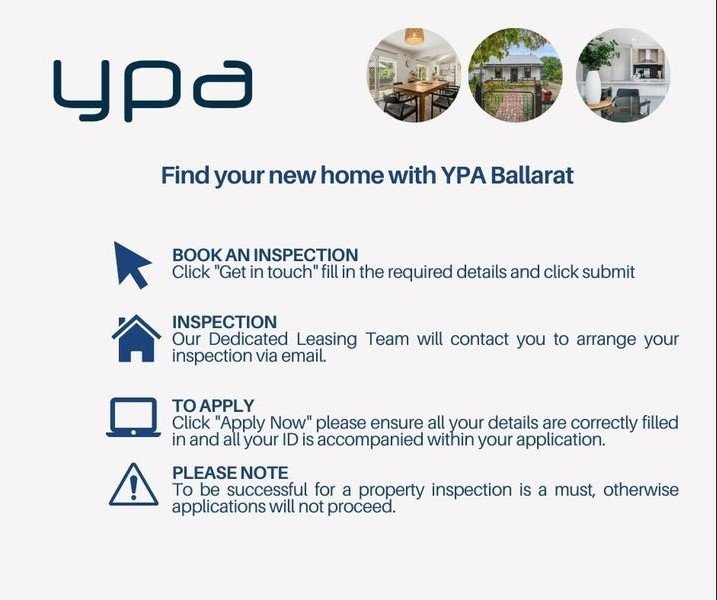 ypa

Find your new home with YPA Ballarat

BOOK AN INSPECTION
Click "Get in touch" fill in the required details and click submit

INSPECTION
Our Dedicated Leasing Team will contact you to arrange your inspection via email.

TO APPLY
Click "Apply Now" please ensure all your details are correctly filled in and all your ID is accompanied within your application.

PLEASE NOTE
To be successful for a property inspection is a must, otherwise applications will not proceed.